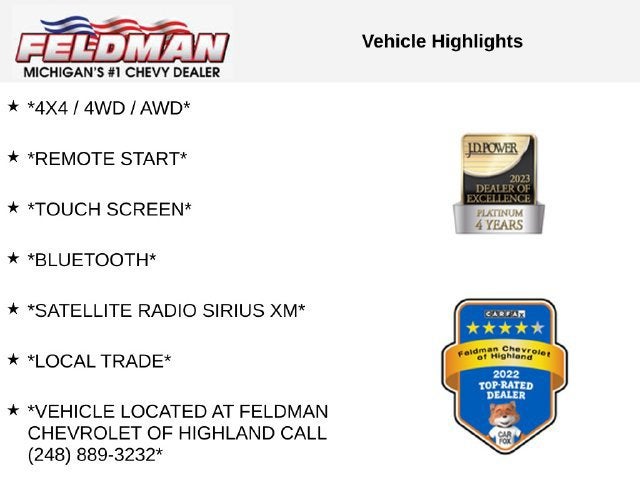 FELDMAN
MICHIGAN'S #1 CHEVY DEALER

Vehicle Highlights

★ *4X4 / 4WD / AWD*

★ *REMOTE START*

★ *TOUCH SCREEN*

★ *BLUETOOTH*

★ *SATELLITE RADIO SIRIUS XM*

★ *LOCAL TRADE*

★ *VEHICLE LOCATED AT FELDMAN CHEVROLET OF HIGHLAND CALL (248) 889-3232*

J.D. POWER
2023
DEALER OF
EXCELLENCE
PLATINUM
4 YEARS

CARFAX
Feldman Chevrolet of Highland
2022
TOP-RATED
DEALER
CAR FOX